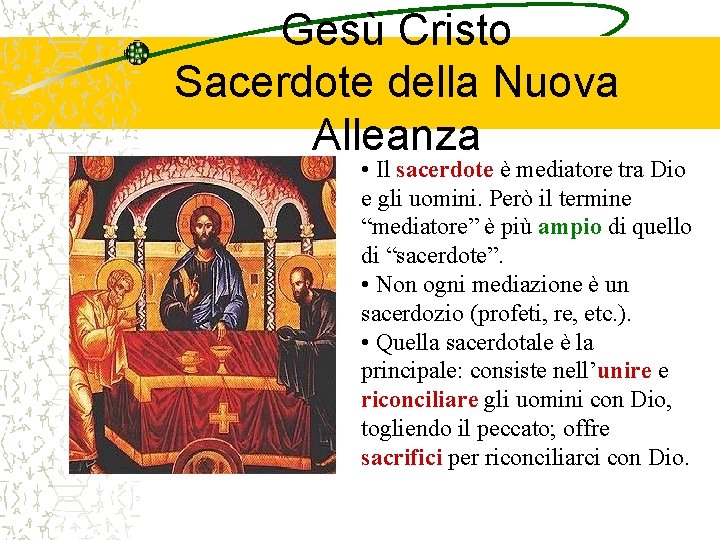 Gesù Cristo Sacerdote della Nuova Alleanza

• Il sacerdote è mediatore tra Dio e gli uomini. Però il termine “mediatore” è più ampio di quello di “sacerdote”.
• Non ogni mediazione è un sacerdozio (profeti, re, etc.).
• Quella sacerdotale è la principale: consiste nell’unire e riconciliare gli uomini con Dio, togliendo il peccato; offre sacrifici per riconciliarci con Dio.